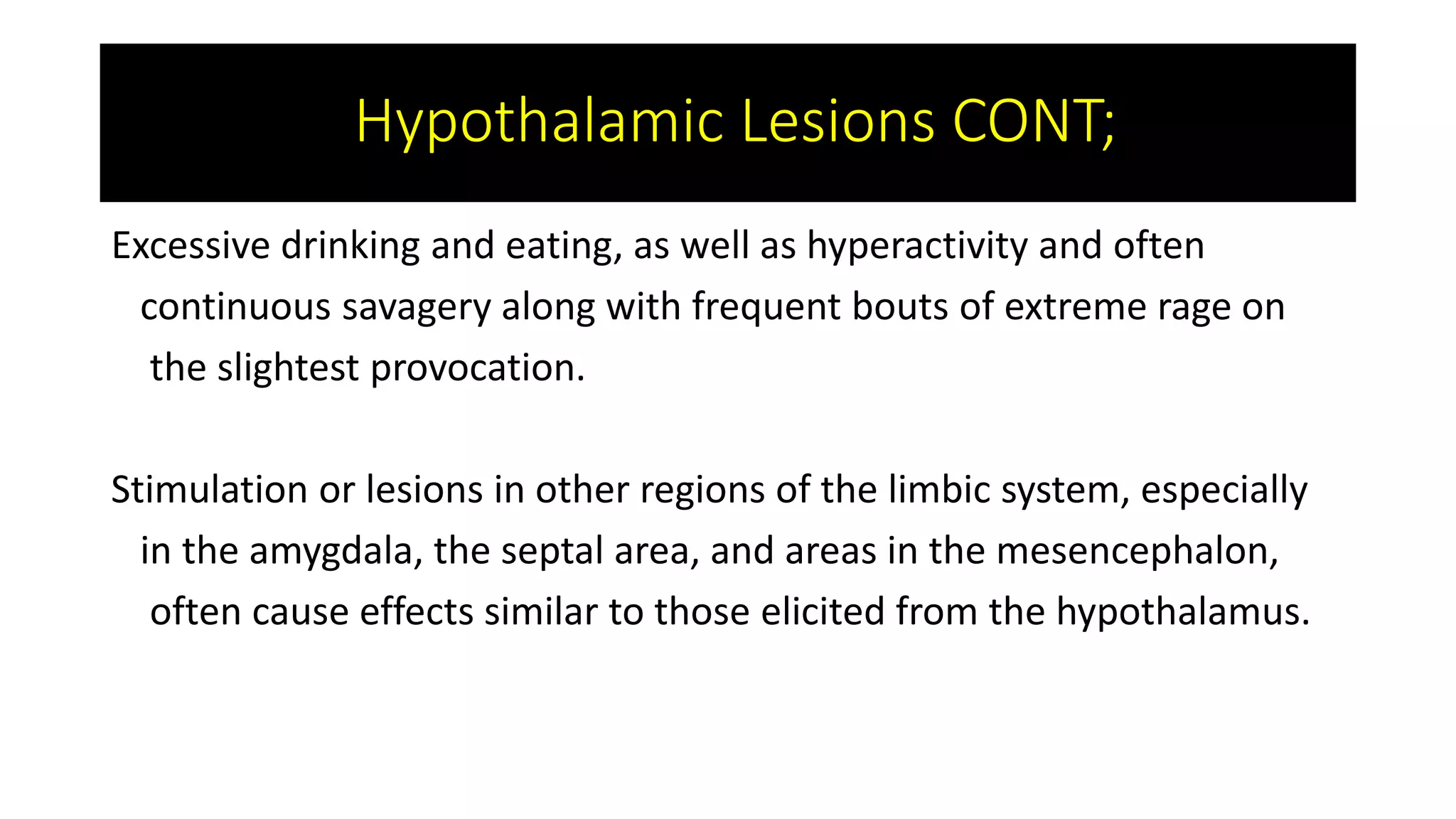 Hypothalamic Lesions CONT;

Excessive drinking and eating, as well as hyperactivity and often continuous savagery along with frequent bouts of extreme rage on the slightest provocation.

Stimulation or lesions in other regions of the limbic system, especially in the amygdala, the septal area, and areas in the mesencephalon, often cause effects similar to those elicited from the hypothalamus.